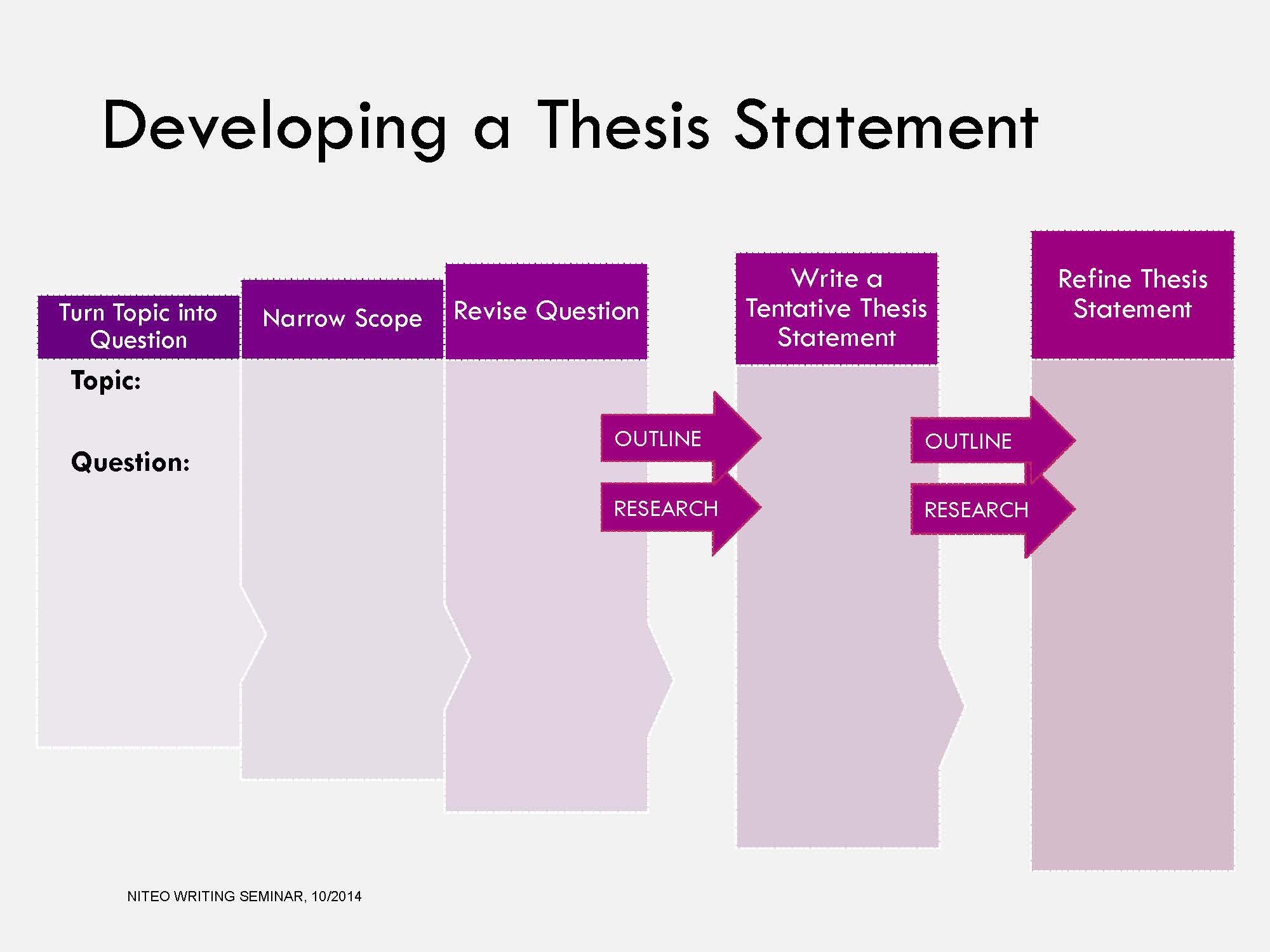 Developing a Thesis Statement

Turn Topic into Question

Topic:

Question:

Narrow Scope

Revise Question

OUTLINE

RESEARCH

Write a Tentative Thesis Statement

OUTLINE

RESEARCH

Refine Thesis Statement

NITEO WRITING SEMINAR, 10/2014